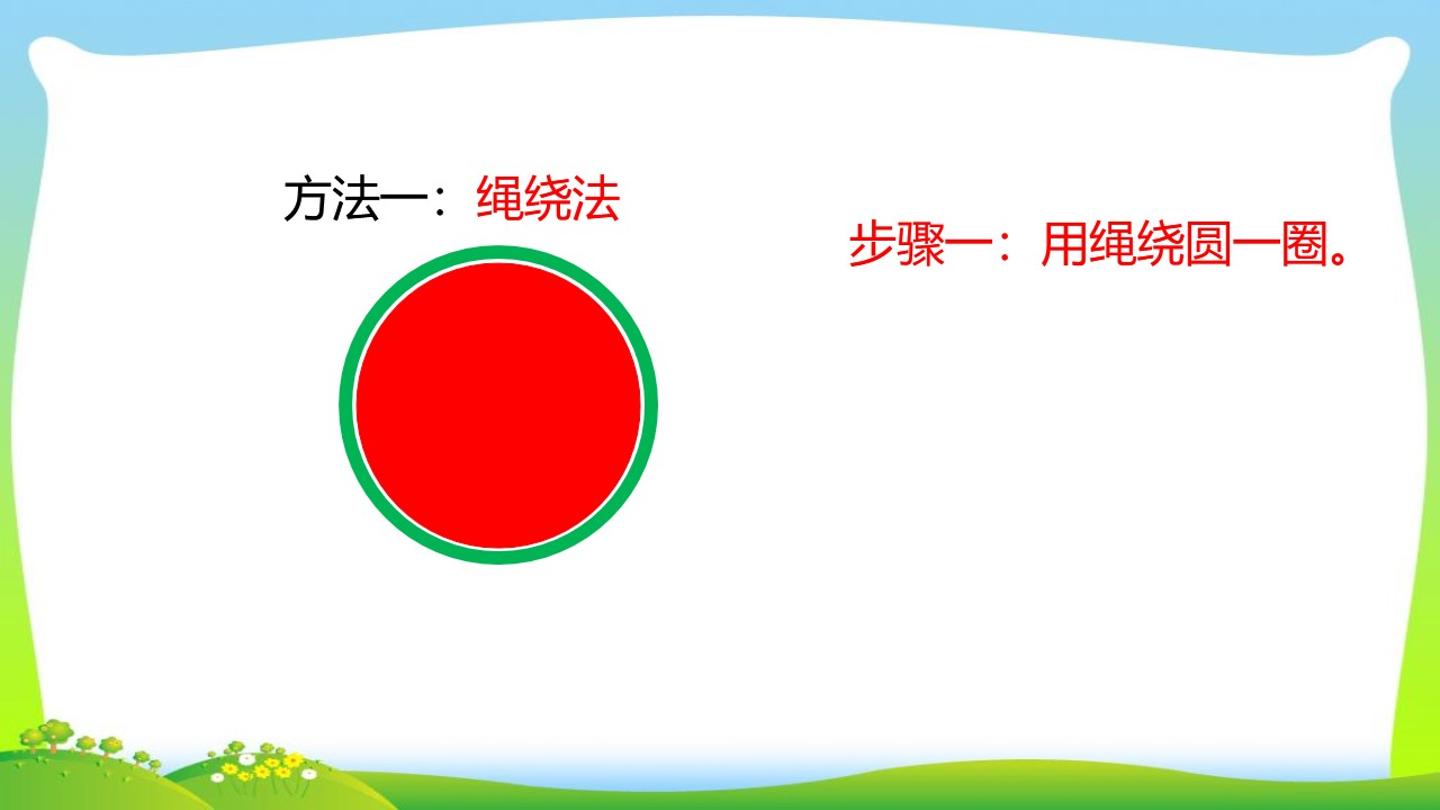 方法一：绳绕法

步骤一：用绳绕圆一圈。